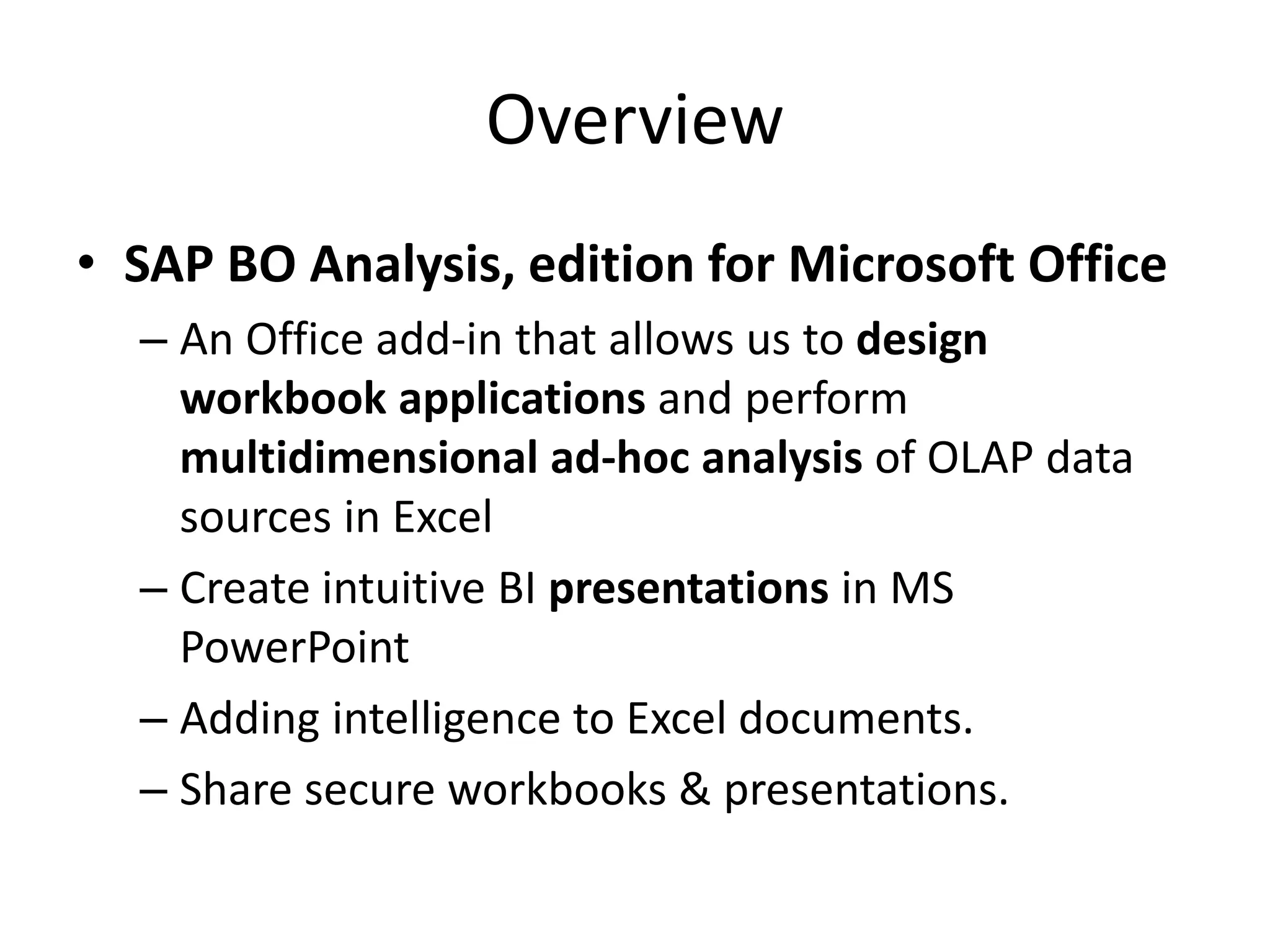 Overview

• SAP BO Analysis, edition for Microsoft Office

– An Office add-in that allows us to design workbook applications and perform multidimensional ad-hoc analysis of OLAP data sources in Excel

– Create intuitive BI presentations in MS PowerPoint

– Adding intelligence to Excel documents.

– Share secure workbooks & presentations.